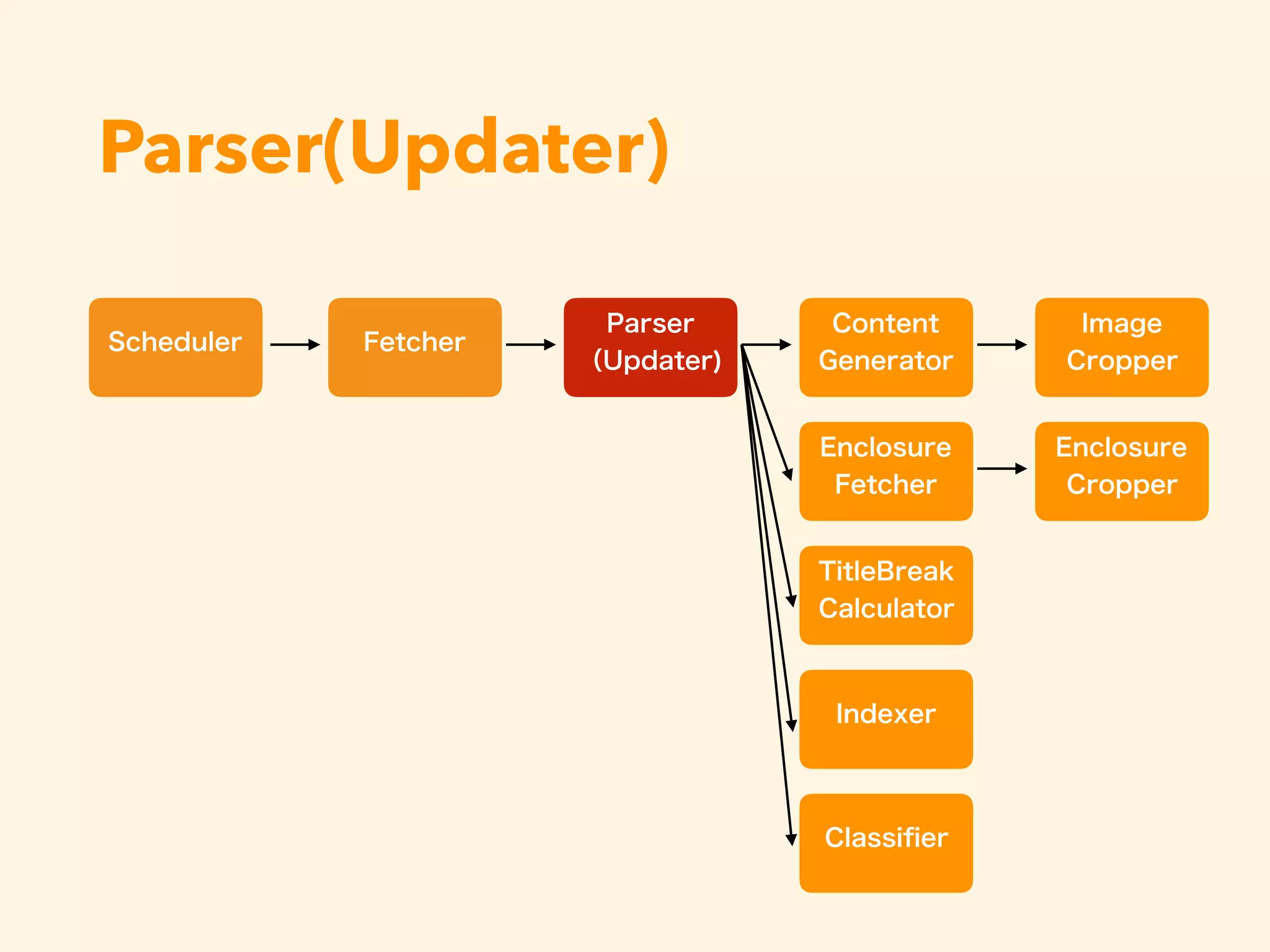 Parser(Updater)

Scheduler

Fetcher

Parser (Updater)

Content Generator

Image Cropper

Enclosure Fetcher

Enclosure Cropper

TitleBreak Calculator

Indexer

Classifier